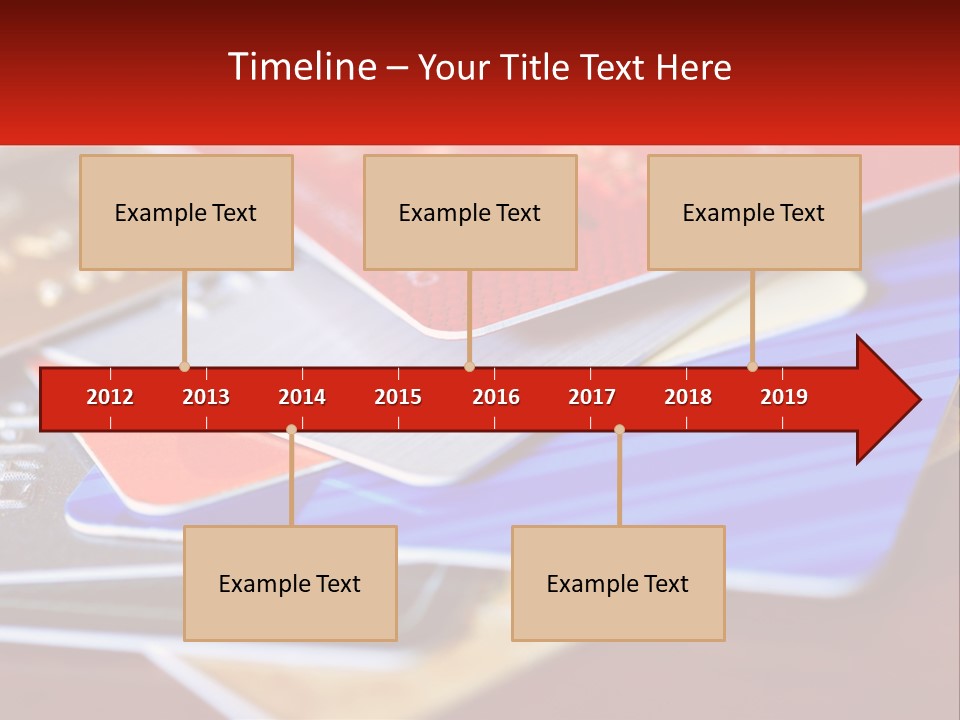 Timeline – Your Title Text Here

Example Text

Example Text

Example Text

2012 2013 2014 2015 2016 2017 2018 2019

Example Text

Example Text